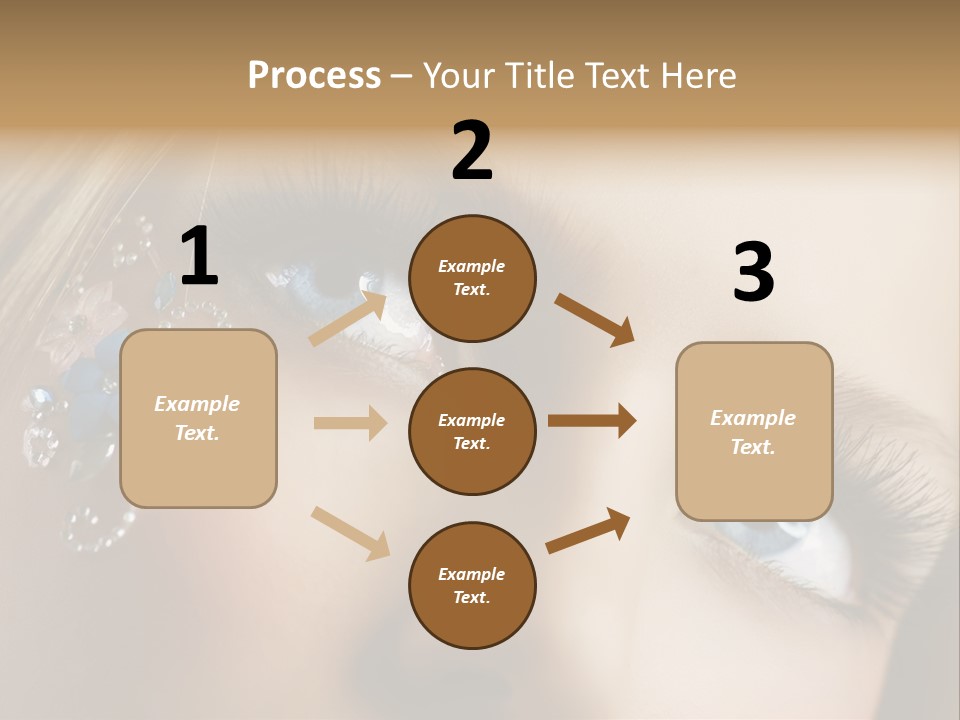 Process – Your Title Text Here

1

Example Text.

2

Example Text.

Example Text.

Example Text.

3

Example Text.